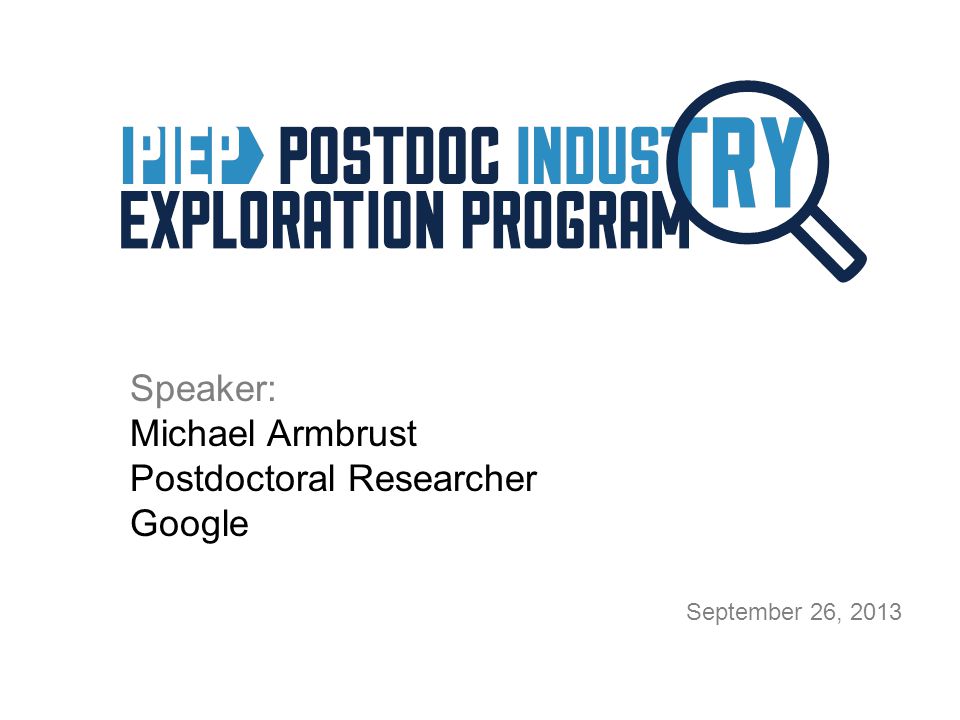 PIEP POSTDOC INDUSTRY
EXPLORATION PROGRAM

Speaker:
Michael Armbrust
Postdoctoral Researcher
Google

September 26, 2013